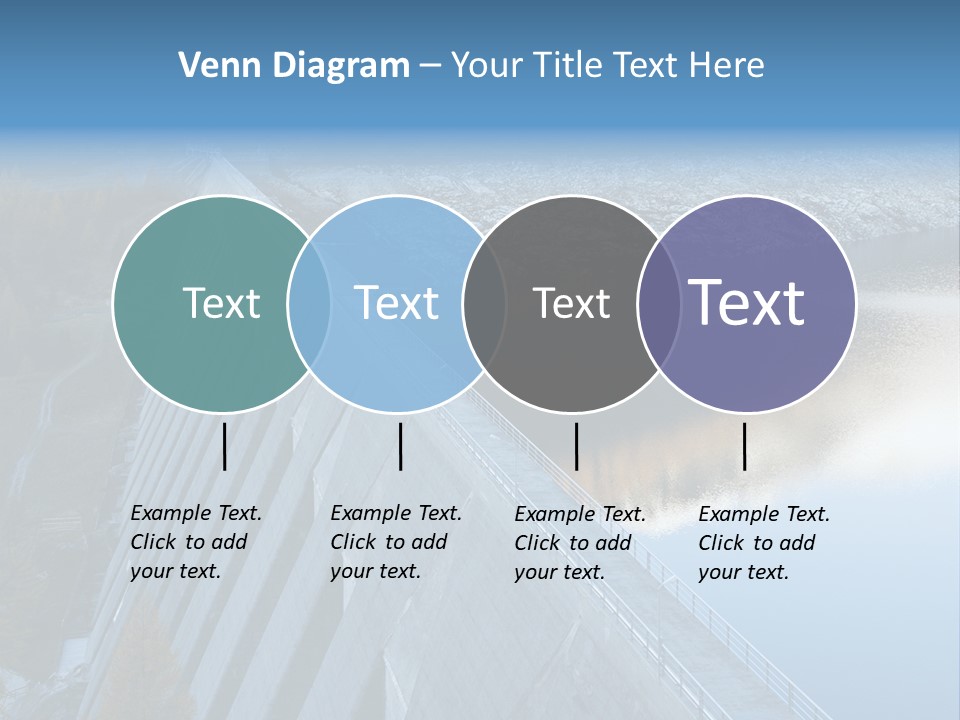 Venn Diagram – Your Title Text Here

Text

Text

Text

Text

Example Text. Click to add your text.

Example Text. Click to add your text.

Example Text. Click to add your text.

Example Text. Click to add your text.